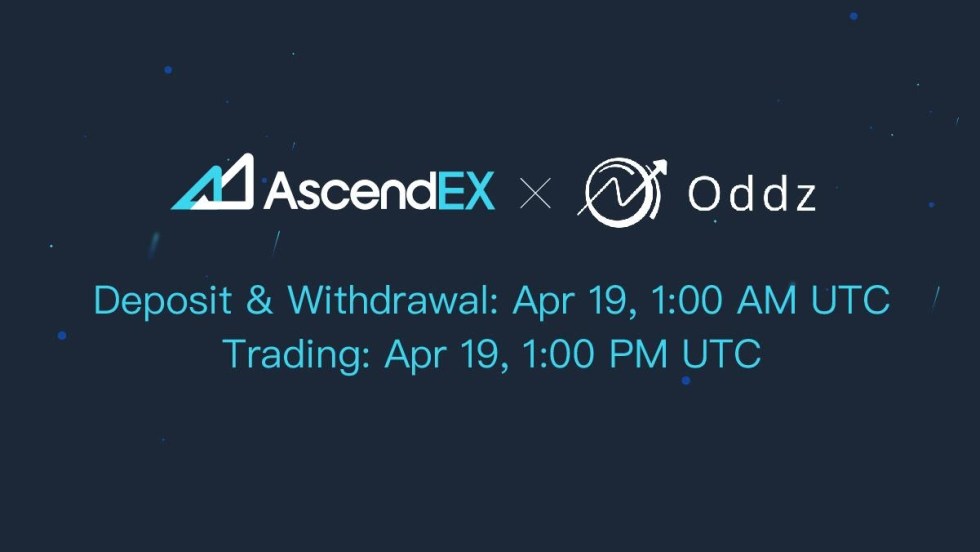 AscendEX × Oddz

Deposit & Withdrawal: Apr 19, 1:00 AM UTC
Trading: Apr 19, 1:00 PM UTC